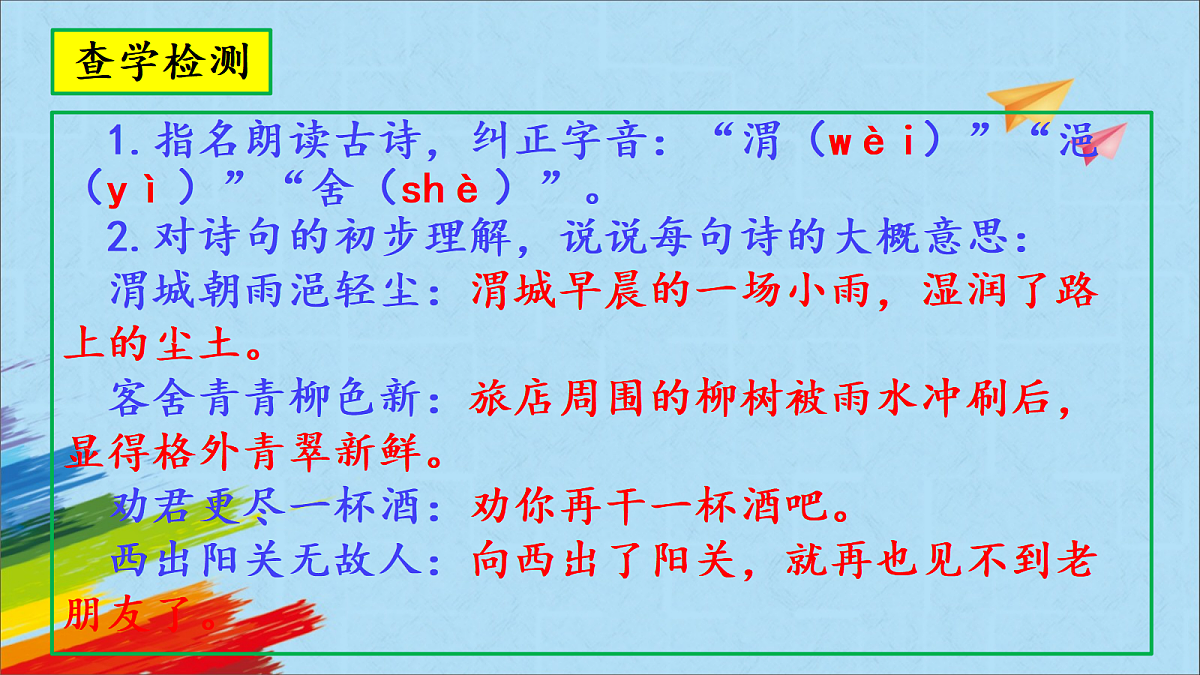 查学检测

1.指名朗读古诗，纠正字音：“渭（wèi）”“浥（yì）”“舍（shè）”。

2.对诗句的初步理解，说说每句诗的大概意思：

渭城朝雨浥轻尘：渭城早晨的一场小雨，湿润了路上的尘土。

客舍青青柳色新：旅店周围的柳树被雨水冲刷后，显得格外青翠新鲜。

劝君更尽一杯酒：劝你再干一杯酒吧。

西出阳关无故人：向西出了阳关，就再也见不到老朋友了。